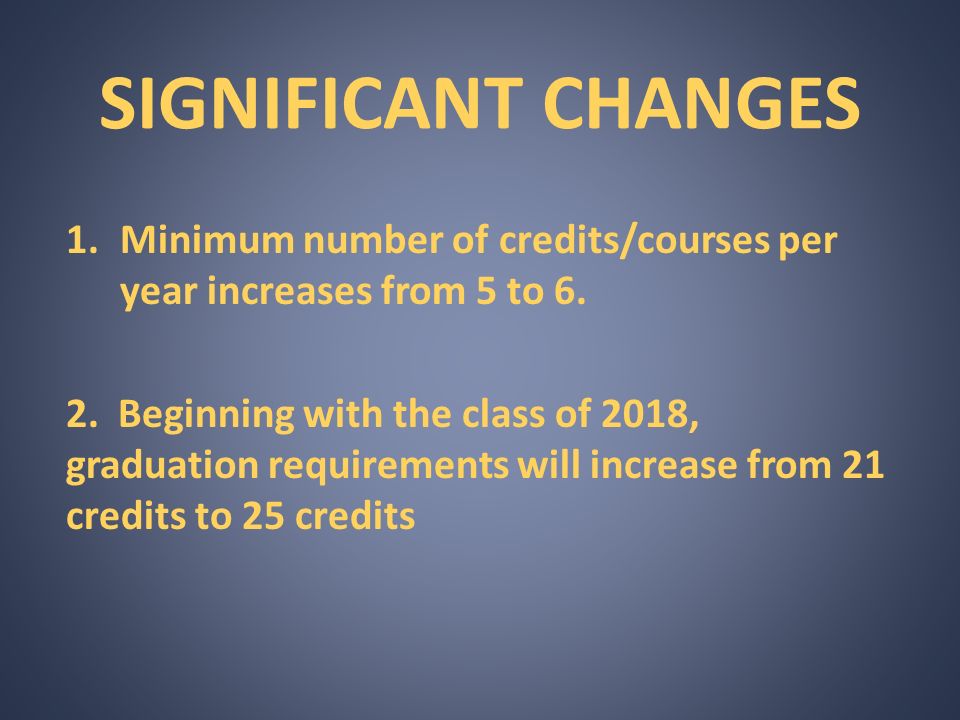 SIGNIFICANT CHANGES

1. Minimum number of credits/courses per year increases from 5 to 6.

2. Beginning with the class of 2018, graduation requirements will increase from 21 credits to 25 credits